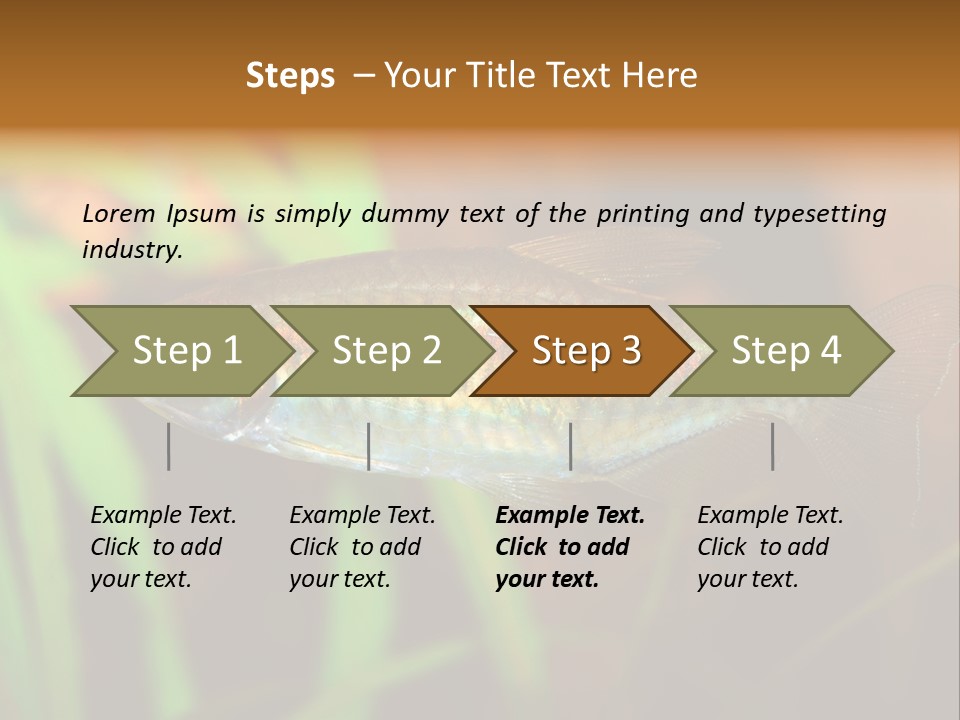 Steps – Your Title Text Here

Lorem Ipsum is simply dummy text of the printing and typesetting industry.

Step 1

Step 2

Step 3

Step 4

Example Text. Click to add your text.

Example Text. Click to add your text.

Example Text. Click to add your text.

Example Text. Click to add your text.